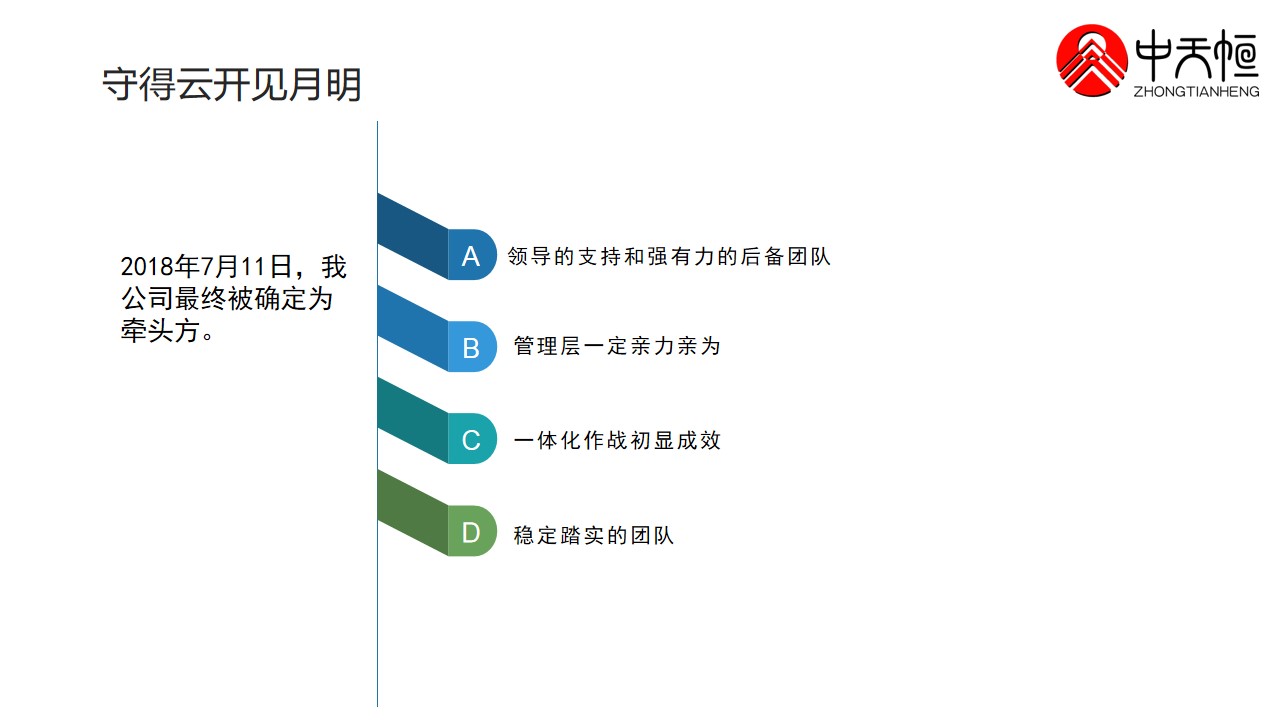 守得云开见月明

中天恒
ZHONGTIANHENG

2018年7月11日，我公司最终被确定为牵头方。

A 领导的支持和强有力的后备团队

B 管理层一定亲力亲为

C 一体化作战初显成效

D 稳定踏实的团队